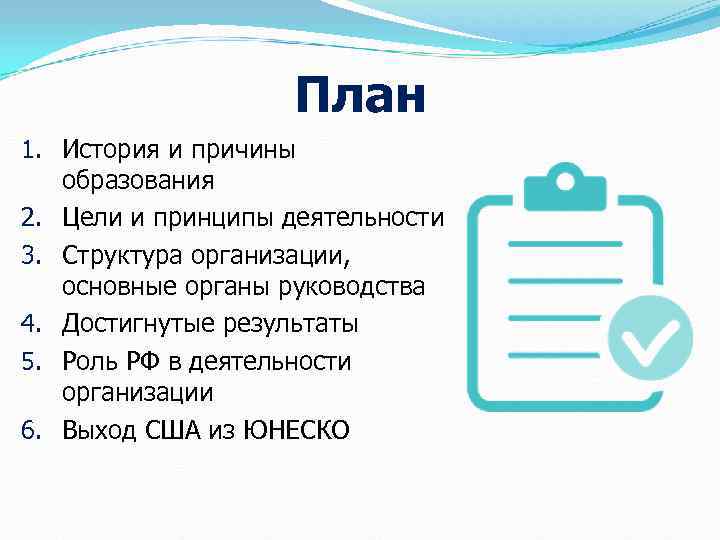 План

1. История и причины образования
2. Цели и принципы деятельности
3. Структура организации, основные органы руководства
4. Достигнутые результаты
5. Роль РФ в деятельности организации
6. Выход США из ЮНЕСКО